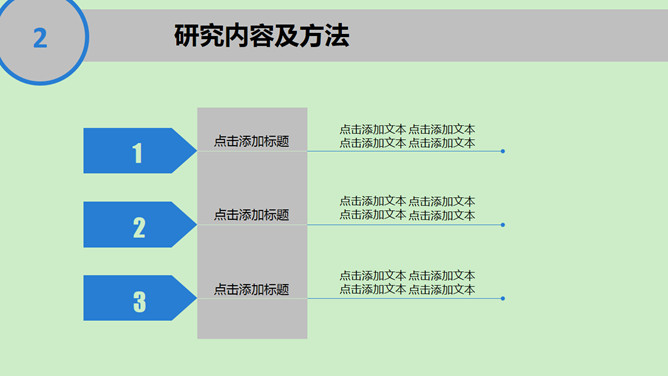 2

研究内容及方法

1

点击添加标题

点击添加文本 点击添加文本
点击添加文本 点击添加文本

2

点击添加标题

点击添加文本 点击添加文本
点击添加文本 点击添加文本

3

点击添加标题

点击添加文本 点击添加文本
点击添加文本 点击添加文本